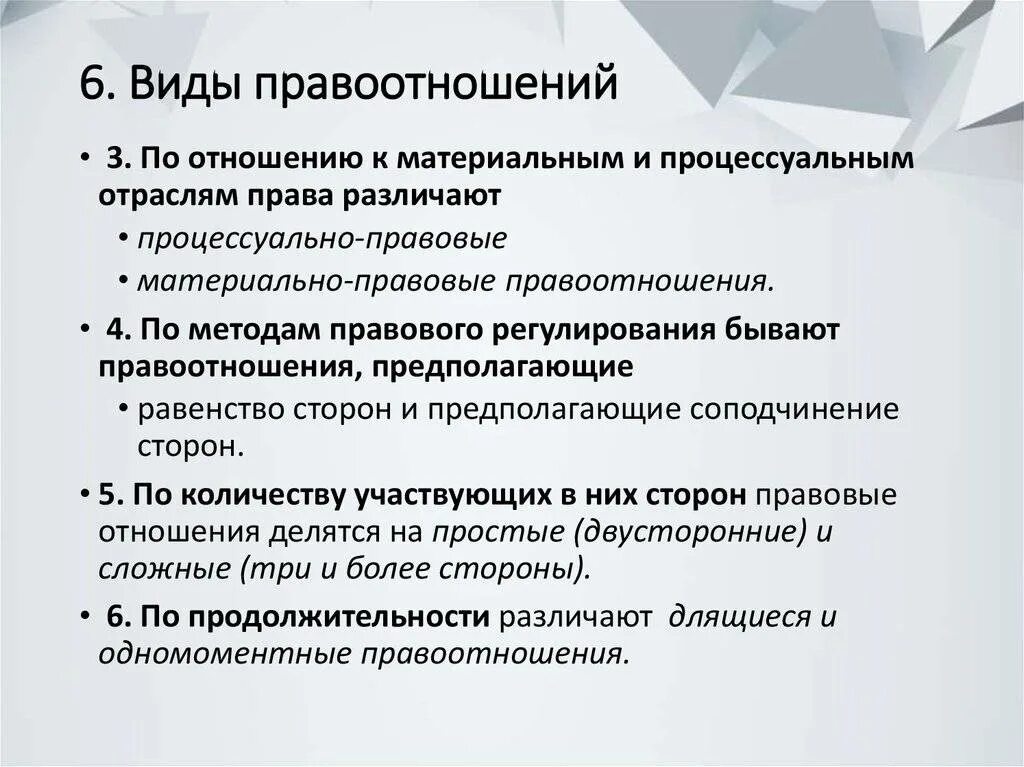 6. Виды правоотношений

• 3. По отношению к материальным и процессуальным отраслям права различают
  • процессуально-правовые
  • материально-правовые правоотношения.
• 4. По методам правового регулирования бывают правоотношения, предполагающие
  • равенство сторон и предполагающие соподчинение сторон.
• 5. По количеству участвующих в них сторон правовые отношения делятся на простые (двусторонние) и сложные (три и более стороны).
• 6. По продолжительности различают длящиеся и одномоментные правоотношения.